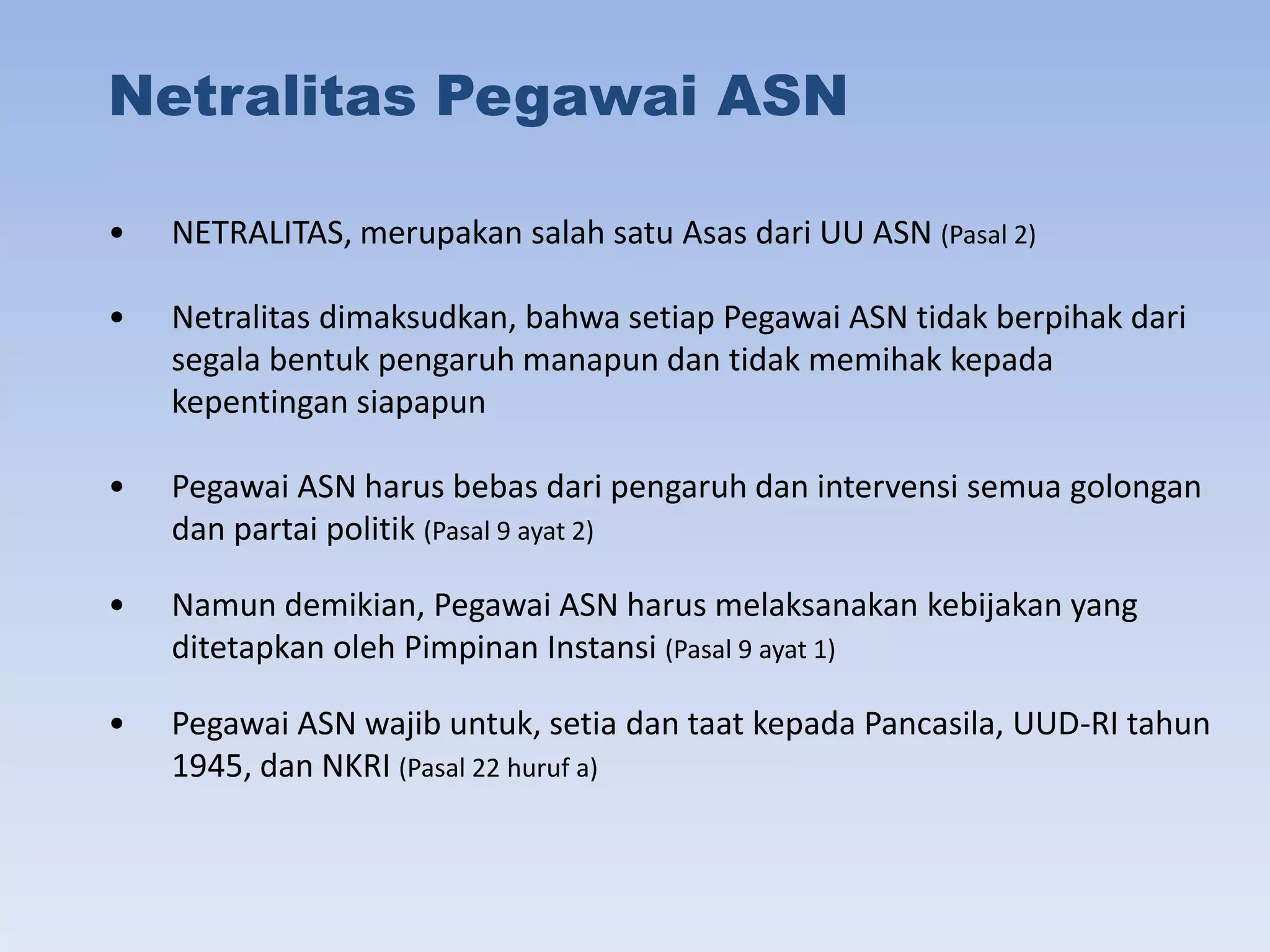 Netralitas Pegawai ASN

• NETRALITAS, merupakan salah satu Asas dari UU ASN (Pasal 2)

• Netralitas dimaksudkan, bahwa setiap Pegawai ASN tidak berpihak dari segala bentuk pengaruh manapun dan tidak memihak kepada kepentingan siapapun

• Pegawai ASN harus bebas dari pengaruh dan intervensi semua golongan dan partai politik (Pasal 9 ayat 2)

• Namun demikian, Pegawai ASN harus melaksanakan kebijakan yang ditetapkan oleh Pimpinan Instansi (Pasal 9 ayat 1)

• Pegawai ASN wajib untuk, setia dan taat kepada Pancasila, UUD-RI tahun 1945, dan NKRI (Pasal 22 huruf a)